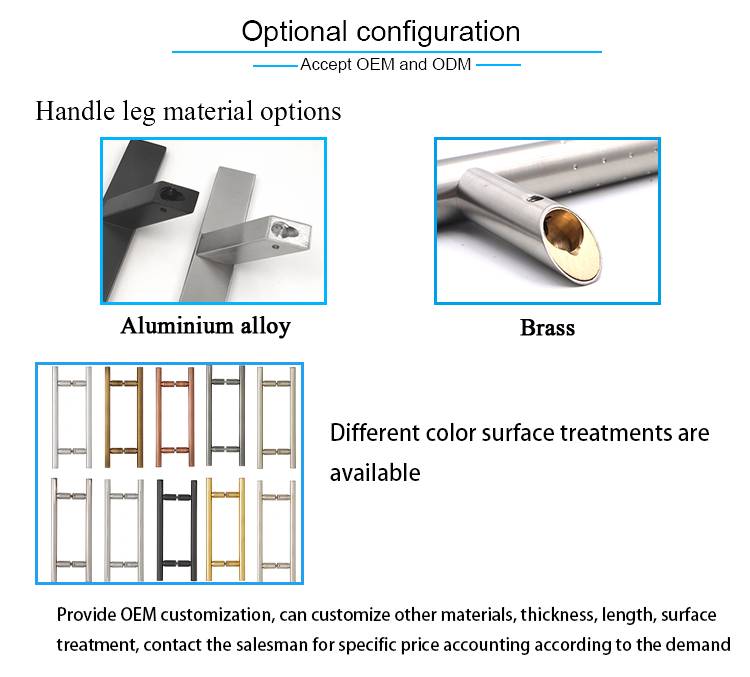 Optional configuration

Accept OEM and ODM

Handle leg material options

Aluminium alloy

Brass

Different color surface treatments are available

Provide OEM customization, can customize other materials, thickness, length, surface treatment, contact the salesman for specific price accounting according to the demand